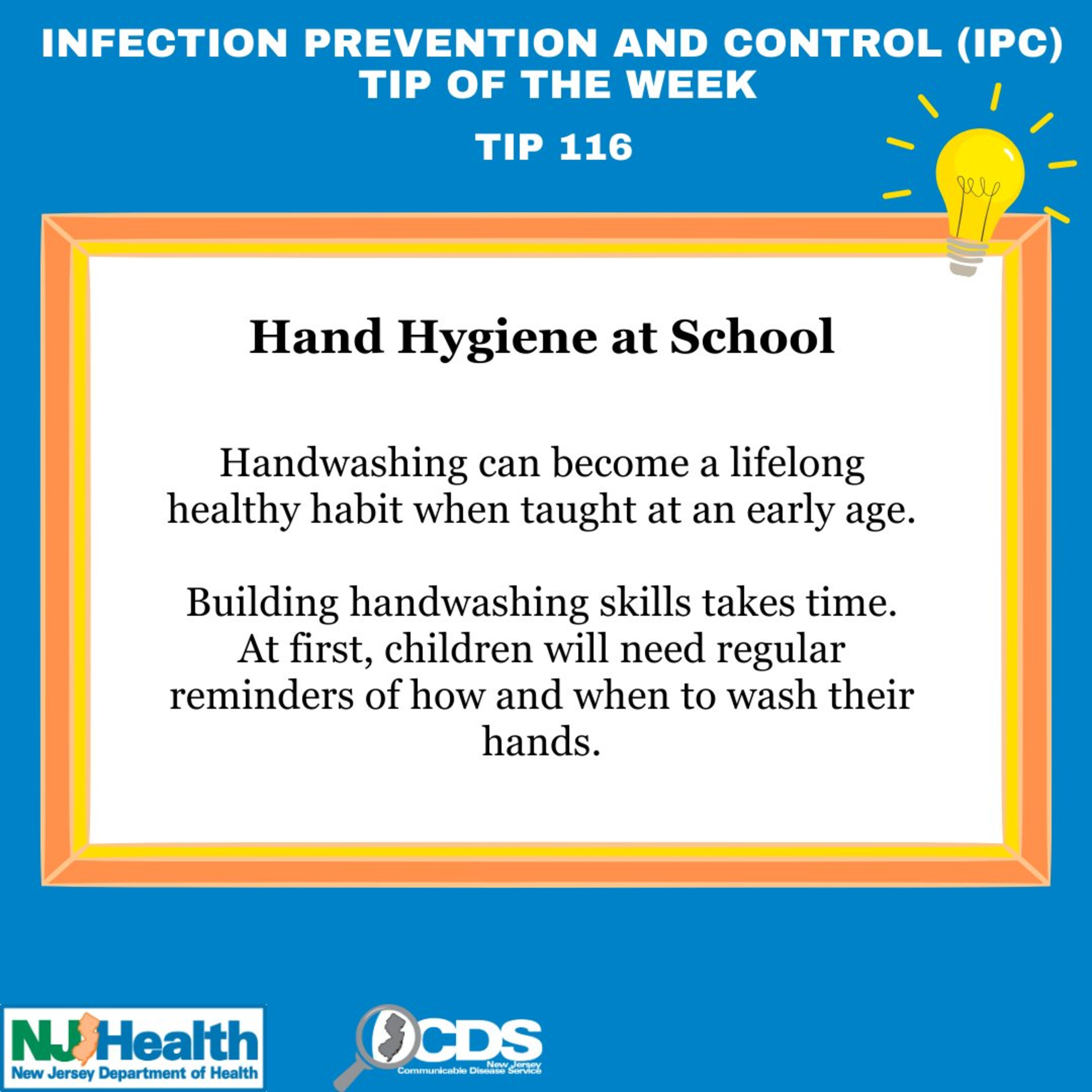 INFECTION PREVENTION AND CONTROL (IPC)
TIP OF THE WEEK

TIP 116

Hand Hygiene at School

Handwashing can become a lifelong healthy habit when taught at an early age.

Building handwashing skills takes time. At first, children will need regular reminders of how and when to wash their hands.

NJ Health
New Jersey Department of Health

CDS
New Jersey
Communicable Disease Service